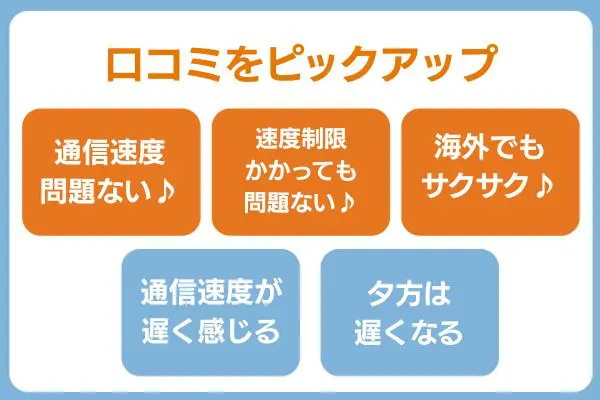 口コミをピックアップ

通信速度
問題ない♪

速度制限
かかっても
問題ない♪

海外でも
サクサク♪

通信速度が
遅く感じる

夕方は
遅くなる